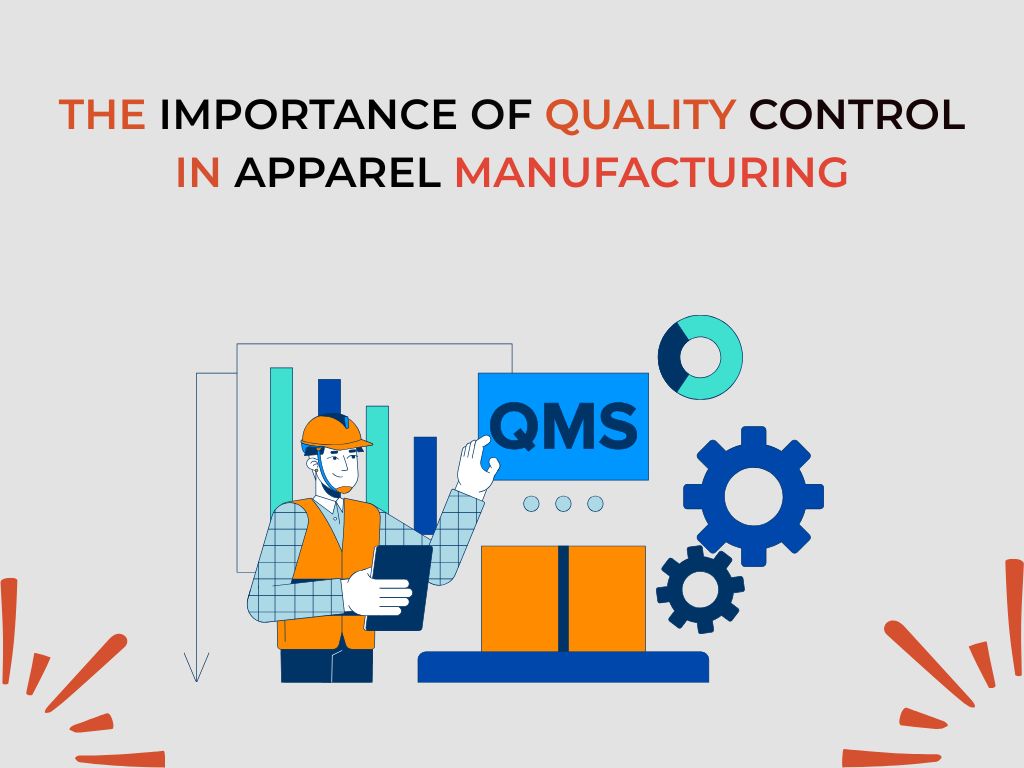 THE IMPORTANCE OF QUALITY CONTROL IN APPAREL MANUFACTURING

QMS